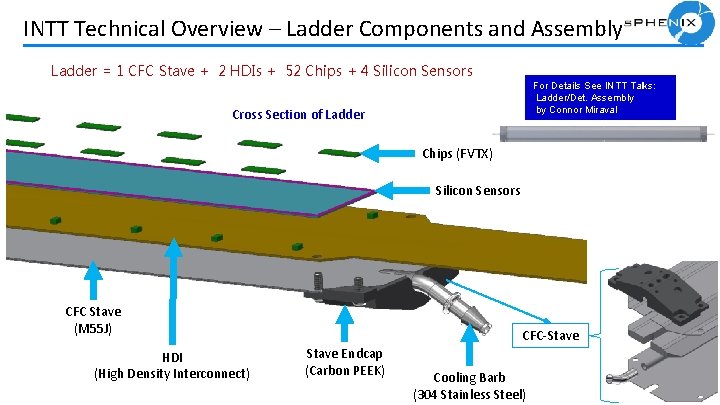 INTT Technical Overview – Ladder Components and Assembly

sPHENIX

Ladder = 1 CFC Stave + 2 HDIs + 52 Chips + 4 Silicon Sensors

For Details See INTT Taks: Ladder/Det. Assembly by Connor Miraval

Cross Section of Ladder

Chips (FVTX)

Silicon Sensors

CFC Stave (M55J)

HDI (High Density Interconnect)

Stave Endcap (Carbon PEEK)

Cooling Barb (304 Stainless Steel)

CFC-Stave